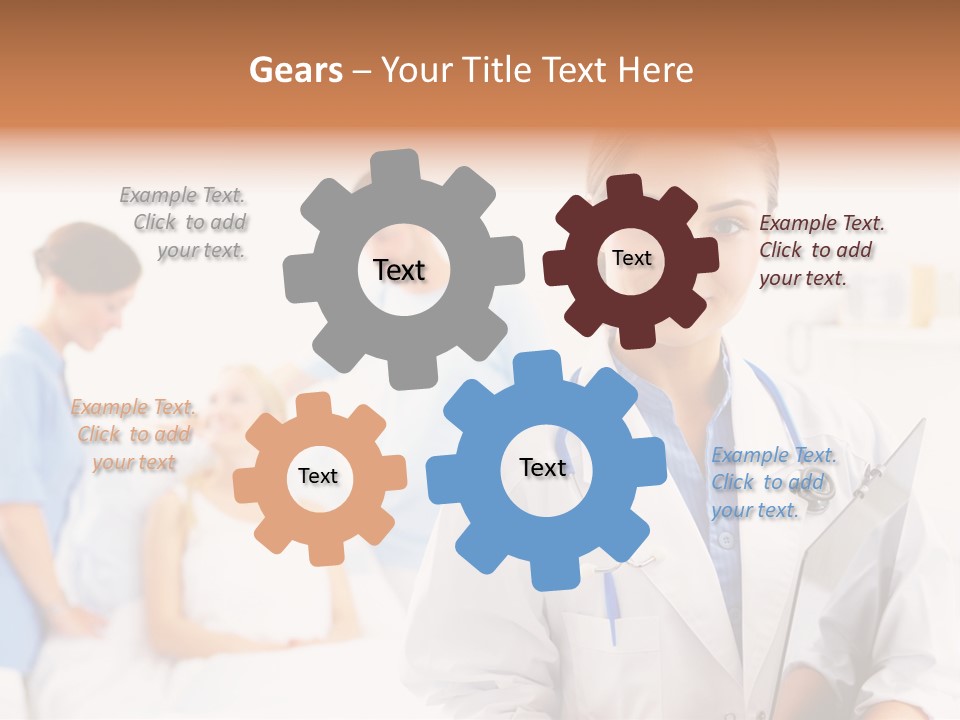 Gears – Your Title Text Here

Example Text. Click to add your text.

Text

Text

Example Text. Click to add your text.

Example Text. Click to add your text

Text

Text

Example Text. Click to add your text.